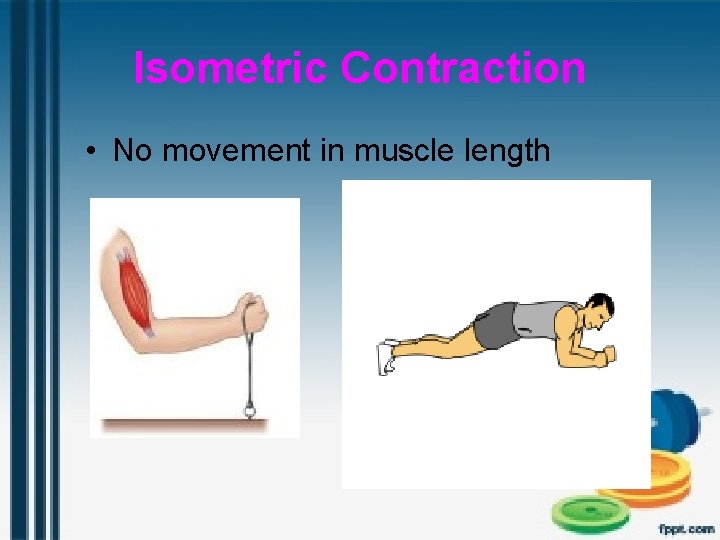 Isometric Contraction

• No movement in muscle length

fppt.com